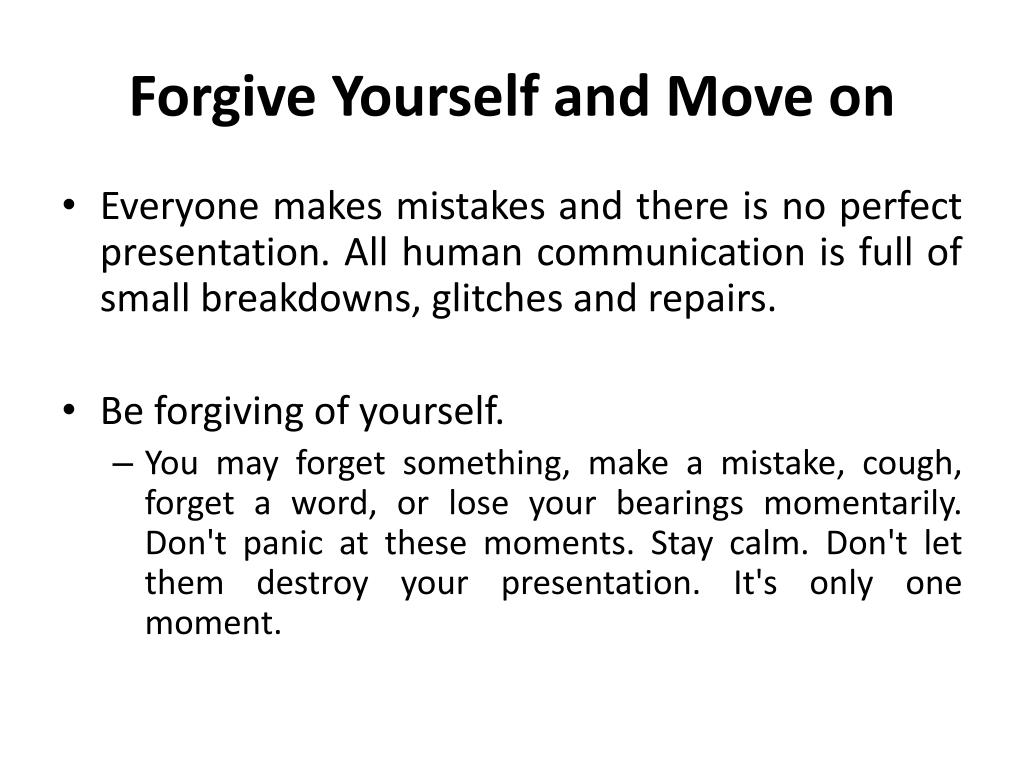 Forgive Yourself and Move on

• Everyone makes mistakes and there is no perfect presentation. All human communication is full of small breakdowns, glitches and repairs.

• Be forgiving of yourself.
– You may forget something, make a mistake, cough, forget a word, or lose your bearings momentarily. Don't panic at these moments. Stay calm. Don't let them destroy your presentation. It's only one moment.